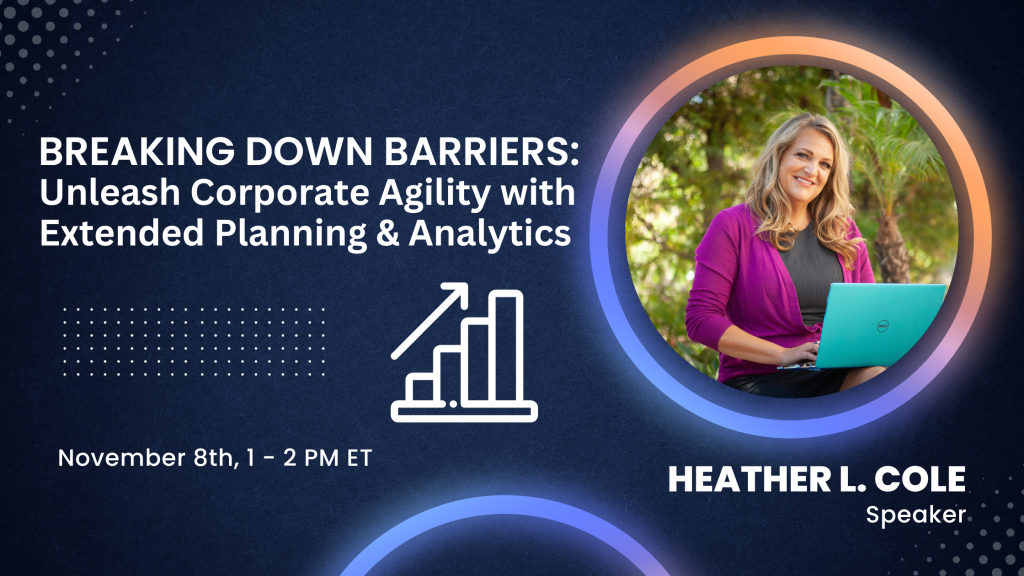 BREAKING DOWN BARRIERS: Unleash Corporate Agility with Extended Planning & Analytics

November 8th, 1 - 2 PM ET

HEATHER L. COLE
Speaker